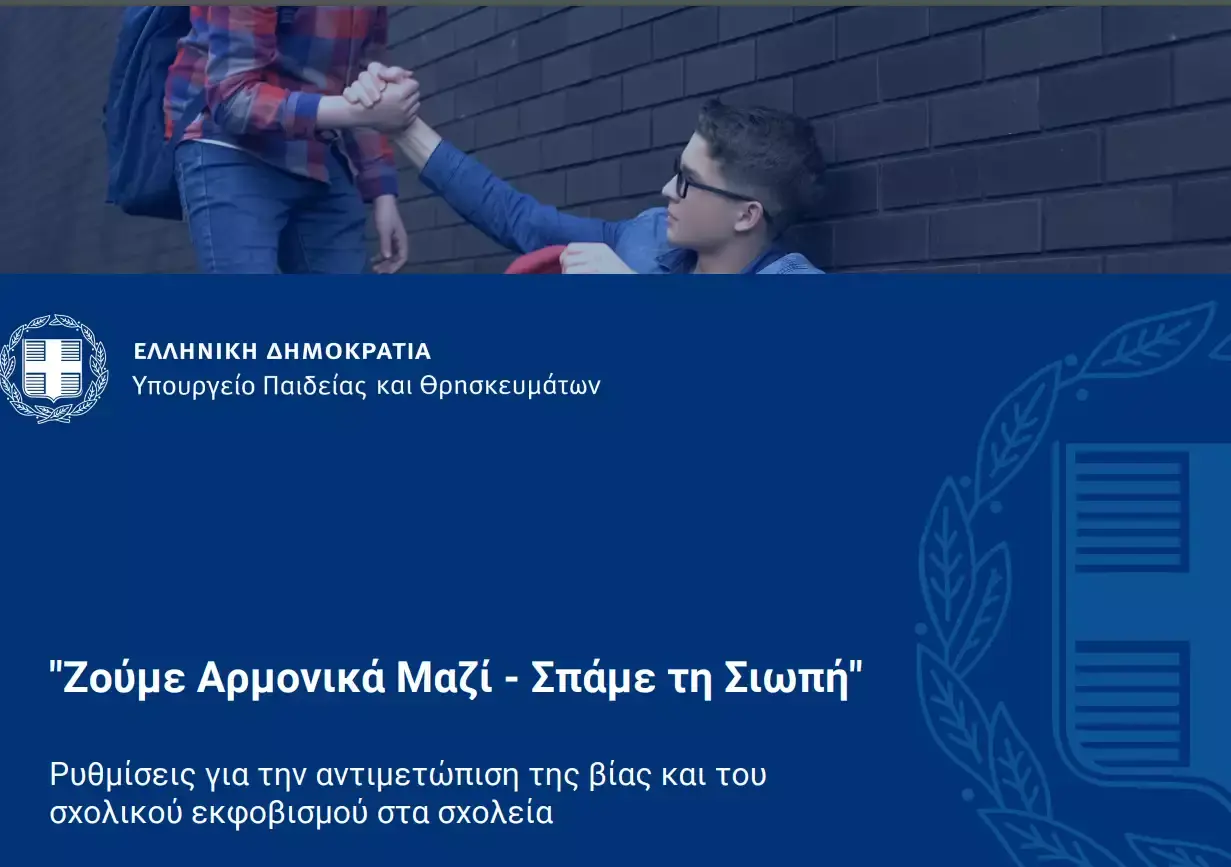 ΕΛΛΗΝΙΚΗ ΔΗΜΟΚΡΑΤΙΑ
Υπουργείο Παιδείας και Θρησκευμάτων

"Ζούμε Αρμονικά Μαζί - Σπάμε τη Σιωπή"

Ρυθμίσεις για την αντιμετώπιση της βίας και του σχολικού εκφοβισμού στα σχολεία